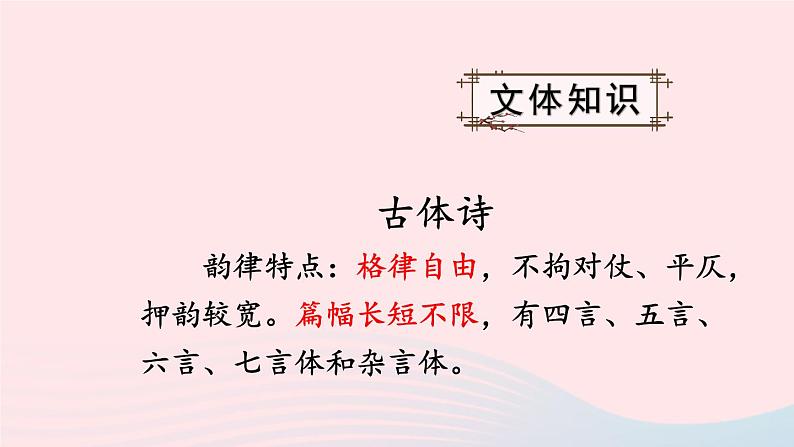 文体知识

古体诗

韵律特点：格律自由，不拘对仗、平仄，押韵较宽。篇幅长短不限，有四言、五言、六言、七言体和杂言体。